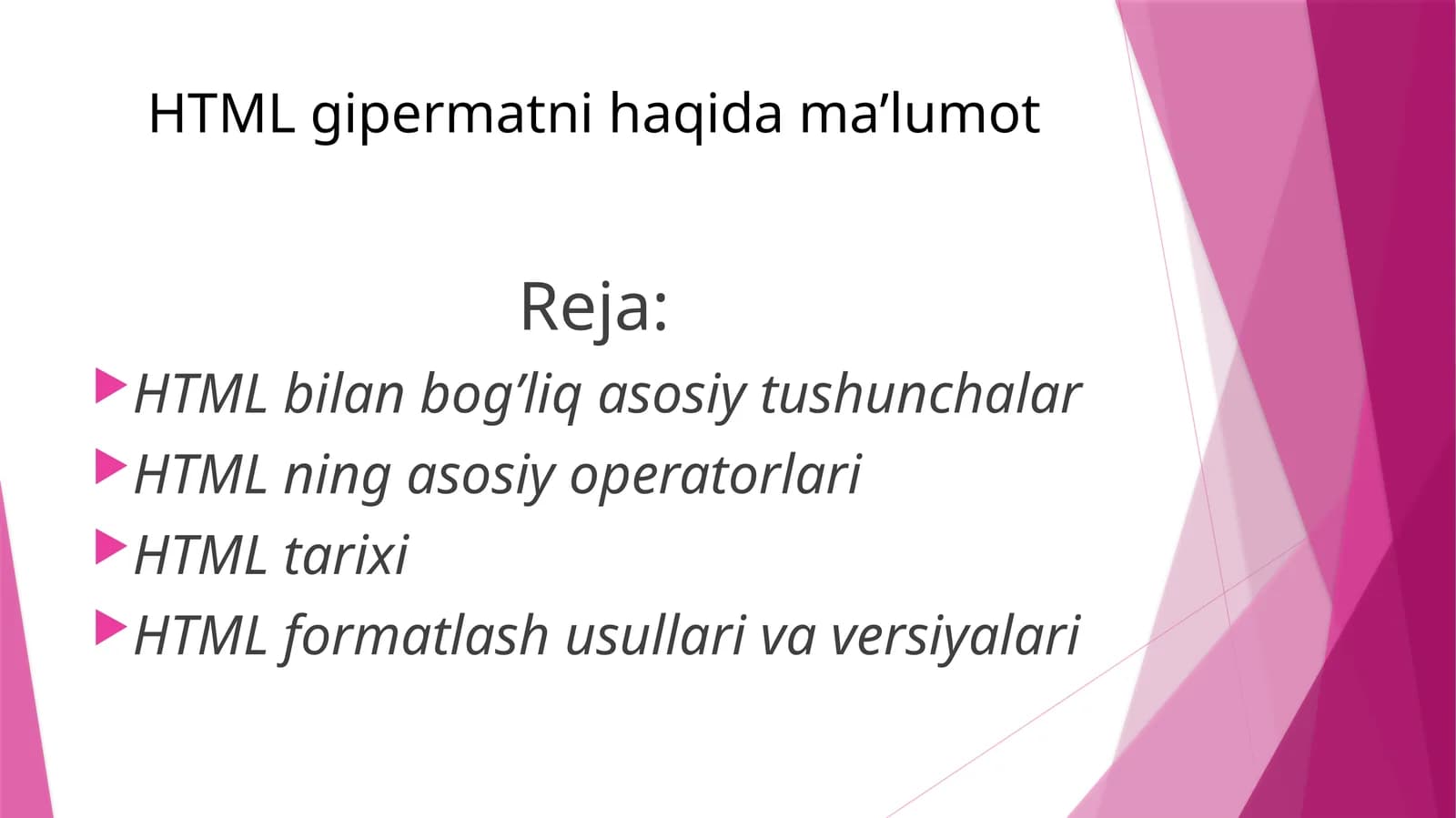 HTML gipermatni haqida ma’lumot

Reja:

HTML bilan bog’liq asosiy tushunchalar
HTML ning asosiy operatorlari
HTML tarixi
HTML formatlash usullari va versiyalari